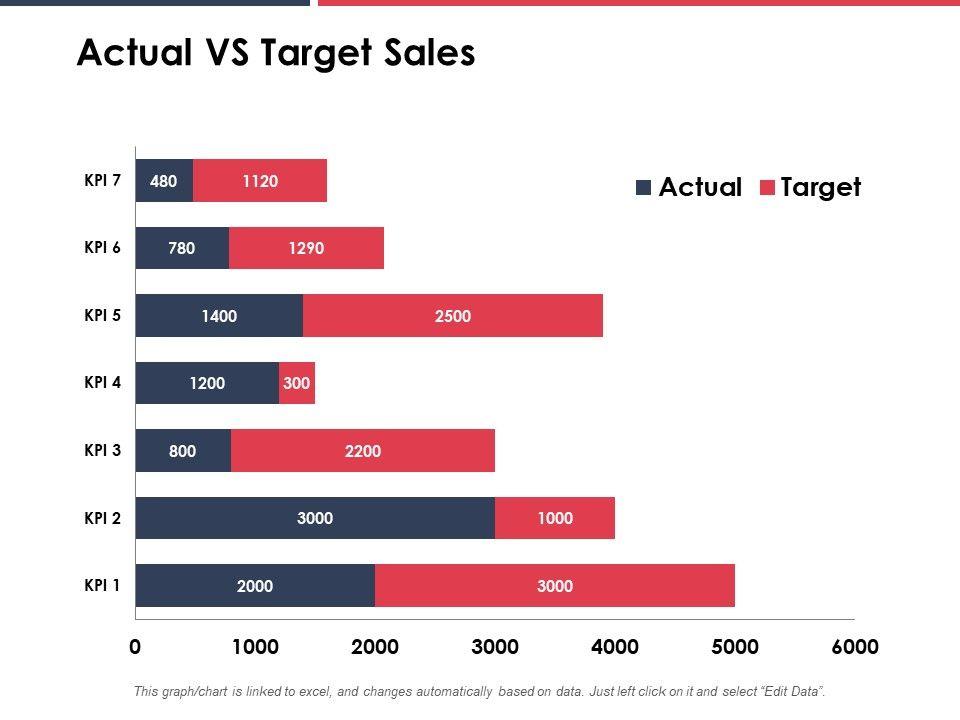 Actual VS Target Sales

Actual Target

KPI 7 480 1120

KPI 6 780 1290

KPI 5 1400 2500

KPI 4 1200 300

KPI 3 800 2200

KPI 2 3000 1000

KPI 1 2000 3000

0 1000 2000 3000 4000 5000 6000

This graph/chart is linked to excel, and changes automatically based on data. Just left click on it and select "Edit Data".